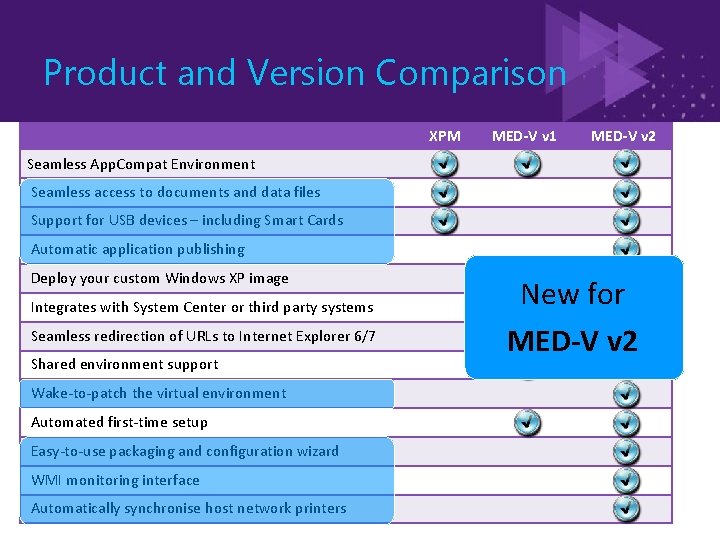 Product and Version Comparison

| | XPM | MED-V v1 | MED-V v2 |
|---|---|---|---|
| Seamless AppCompat Environment | ✓ | ✓ | ✓ |
| Seamless access to documents and data files | ✓ | | ✓ |
| Support for USB devices – including Smart Cards | ✓ | | ✓ |
| Automatic application publishing | | | ✓ |
| Deploy your custom Windows XP image | | | |
| Integrates with System Center or third party systems | | | |
| Seamless redirection of URLs to Internet Explorer 6/7 | | | |
| Shared environment support | | | |
| Wake-to-patch the virtual environment | | | ✓ |
| Automated first-time setup | | ✓ | ✓ |
| Easy-to-use packaging and configuration wizard | | | ✓ |
| WMI monitoring interface | | | ✓ |
| Automatically synchronise host network printers | | | ✓ |

New for
MED-V v2